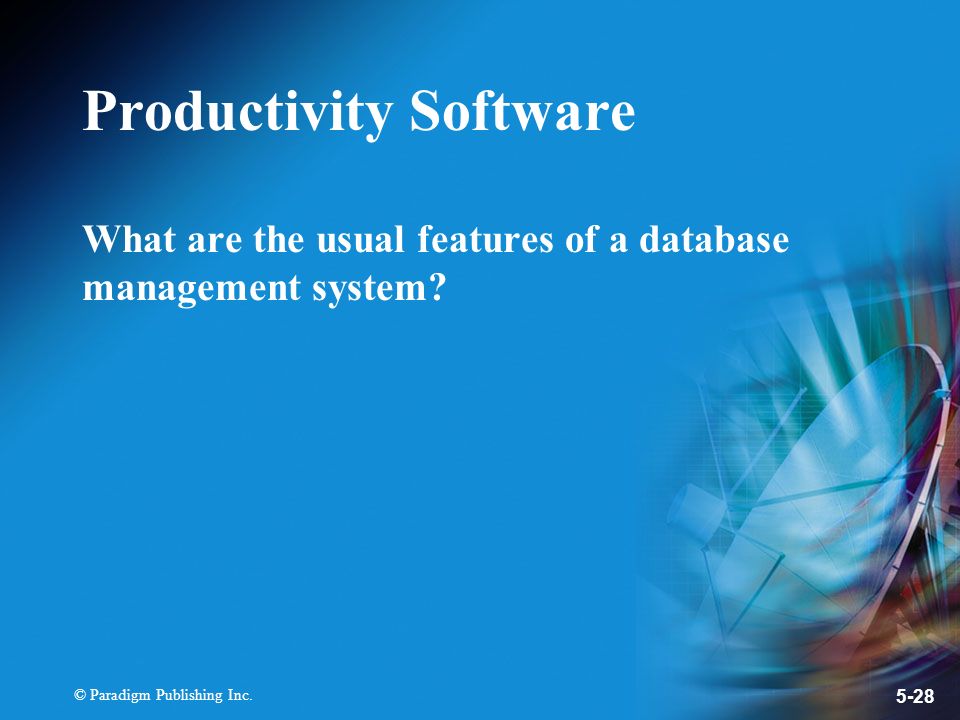 Productivity Software

What are the usual features of a database management system?

© Paradigm Publishing Inc.

5-28